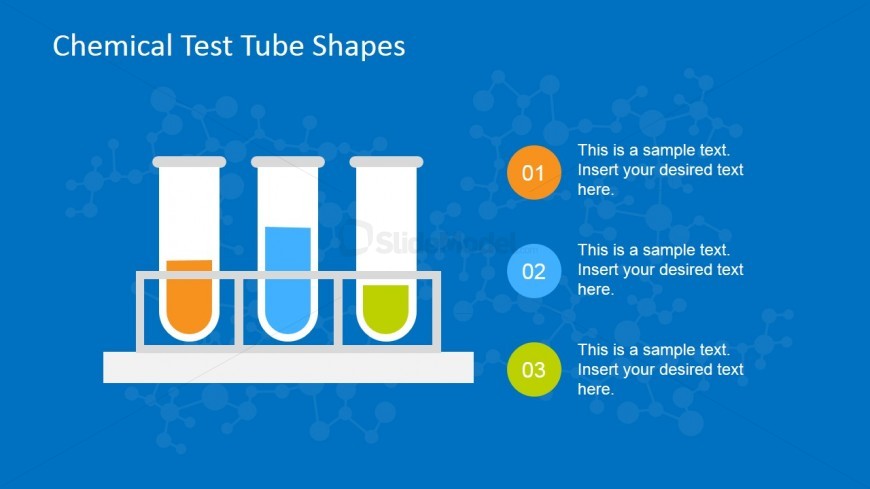 Chemical Test Tube Shapes

SlideModel

01 This is a sample text. Insert your desired text here.

02 This is a sample text. Insert your desired text here.

03 This is a sample text. Insert your desired text here.